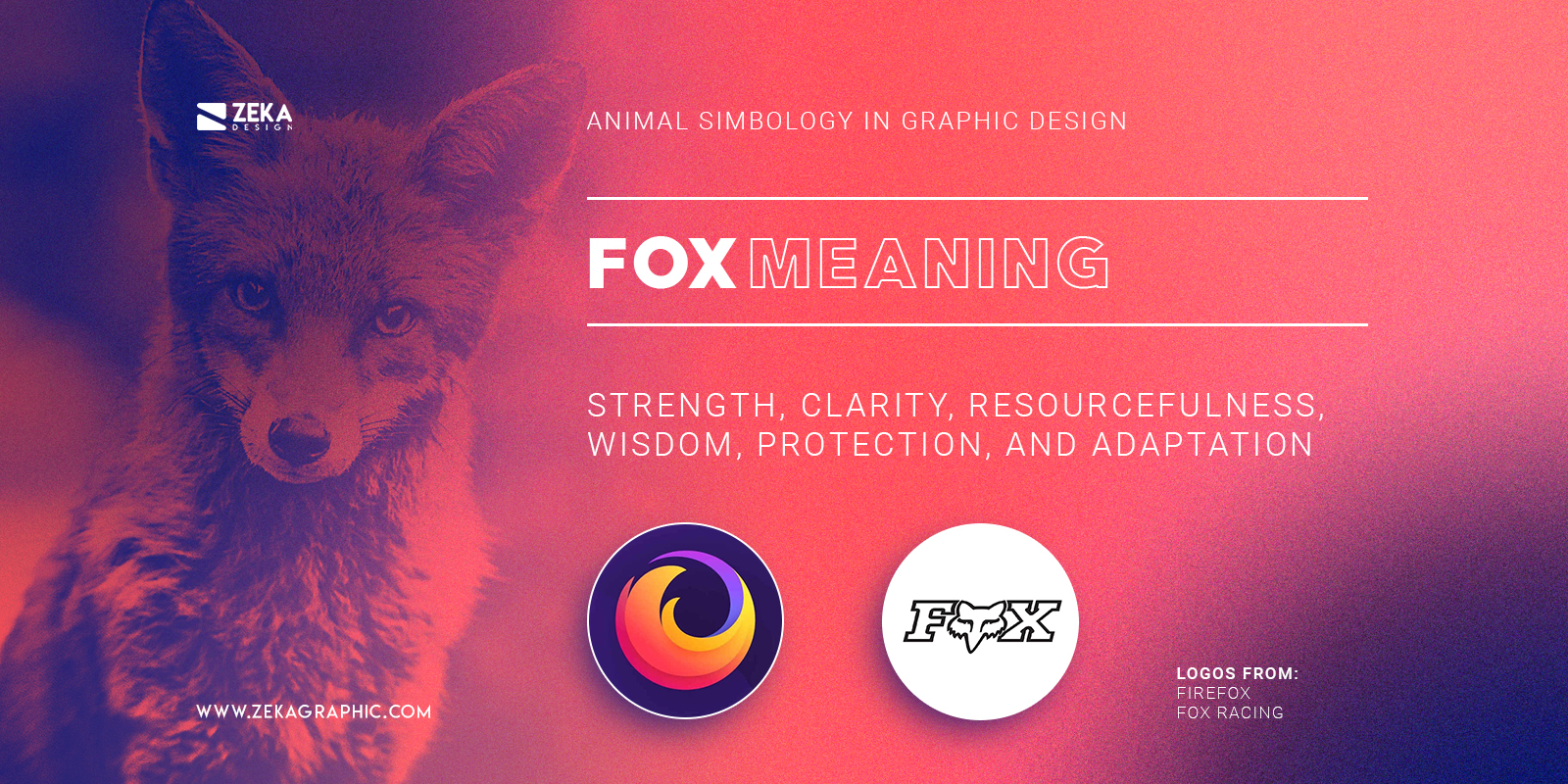 ZEKA
DESIGN

ANIMAL SIMBOLOGY IN GRAPHIC DESIGN

FOX MEANING

STRENGTH, CLARITY, RESOURCEFULNESS, WISDOM, PROTECTION, AND ADAPTATION

FOX

WWW.ZEKAGRAPHIC.COM

LOGOS FROM:
FIREFOX
FOX RACING